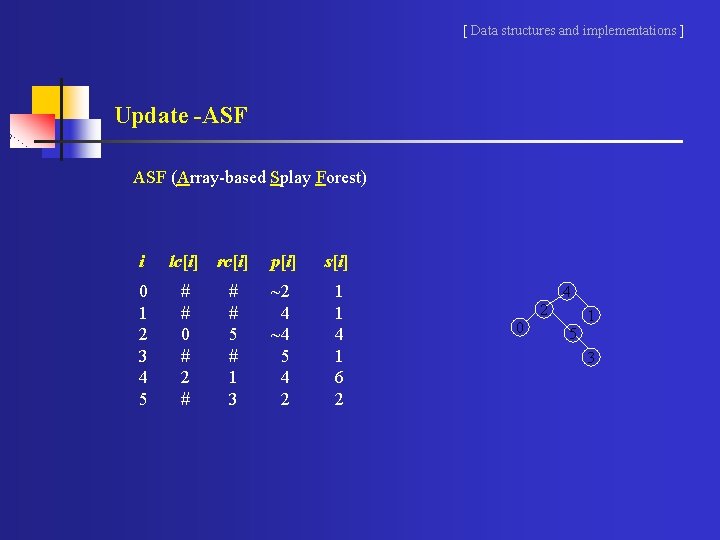 [ Data structures and implementations ]

Update -ASF

ASF (Array-based Splay Forest)

| $i$ | $lc[i]$ | $rc[i]$ | $p[i]$ | $s[i]$ |
|---|---|---|---|---|
| 0 | # | # | ~2 | 1 |
| 1 | # | # | 4 | 1 |
| 2 | 0 | 5 | ~4 | 4 |
| 3 | # | # | 5 | 1 |
| 4 | 2 | 1 | 4 | 6 |
| 5 | # | 3 | 2 | 2 |

4
2
1
0
5
3